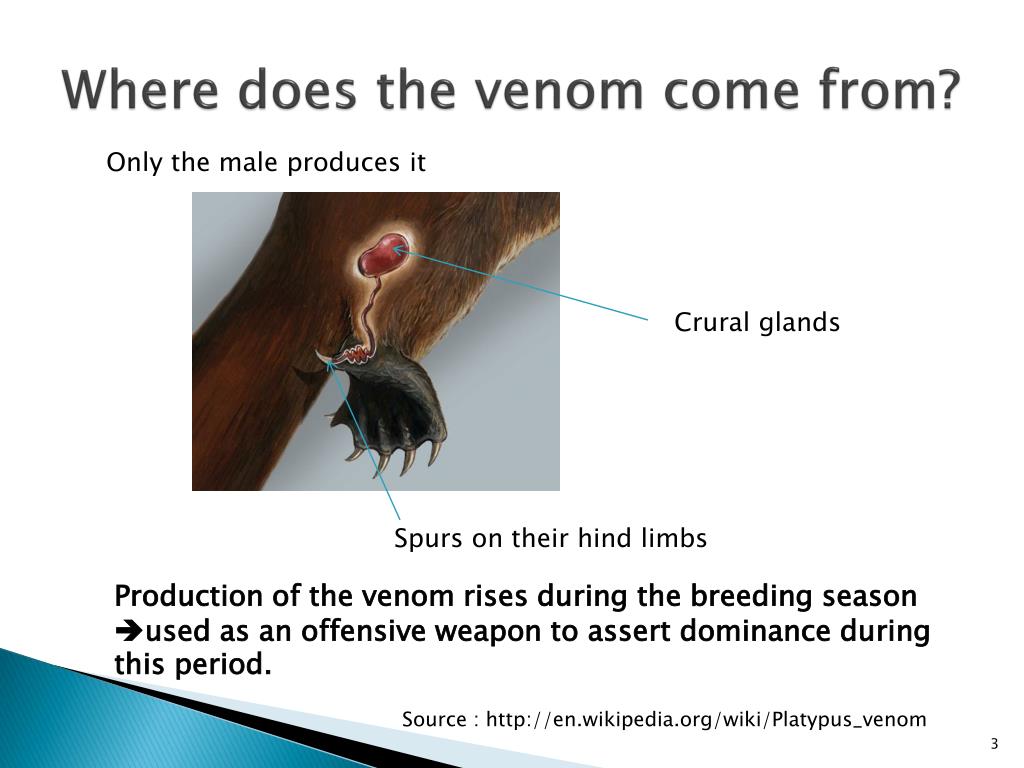 Where does the venom come from?

Only the male produces it

Crural glands

Spurs on their hind limbs

Production of the venom rises during the breeding season ➔used as an offensive weapon to assert dominance during this period.

Source : http://en.wikipedia.org/wiki/Platypus_venom

3